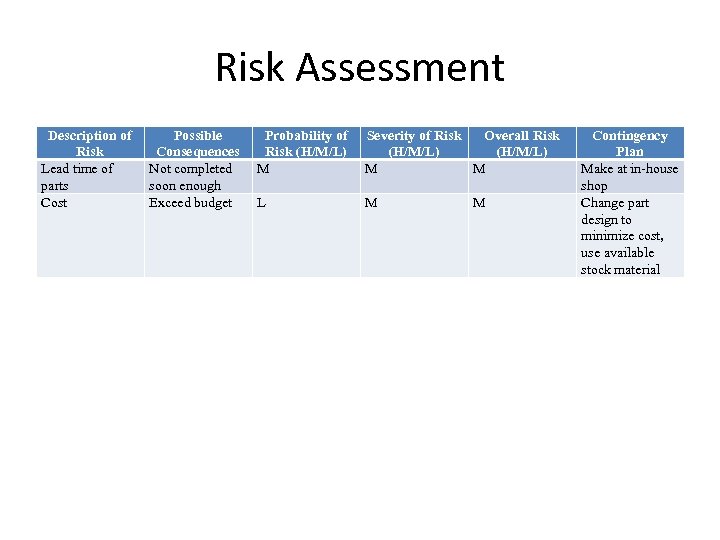 Risk Assessment

| Description of Risk | Possible Consequences | Probability of Risk (H/M/L) | Severity of Risk (H/M/L) | Overall Risk (H/M/L) | Contingency Plan |
|---|---|---|---|---|---|
| Lead time of parts | Not completed soon enough | M | M | M | Make at in-house shop |
| Cost | Exceed budget | L | M | M | Change part design to minimize cost, use available stock material |